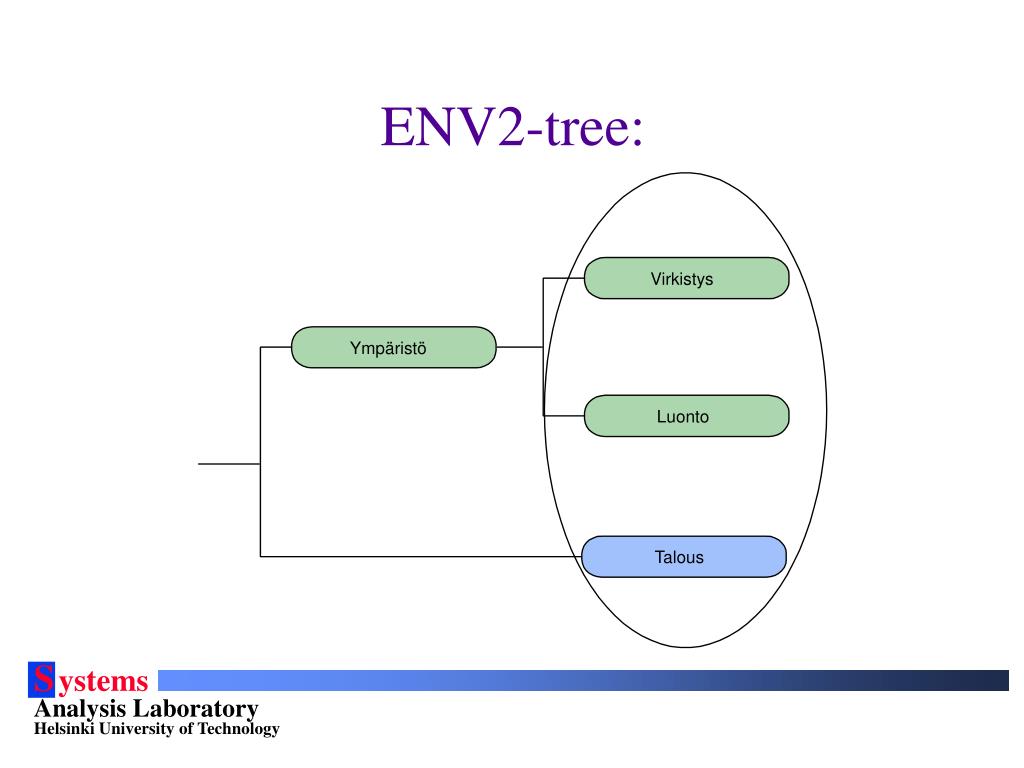 ENV2-tree:

Ympäristö

Virkistys

Luonto

Talous

Systems
Analysis Laboratory
Helsinki University of Technology